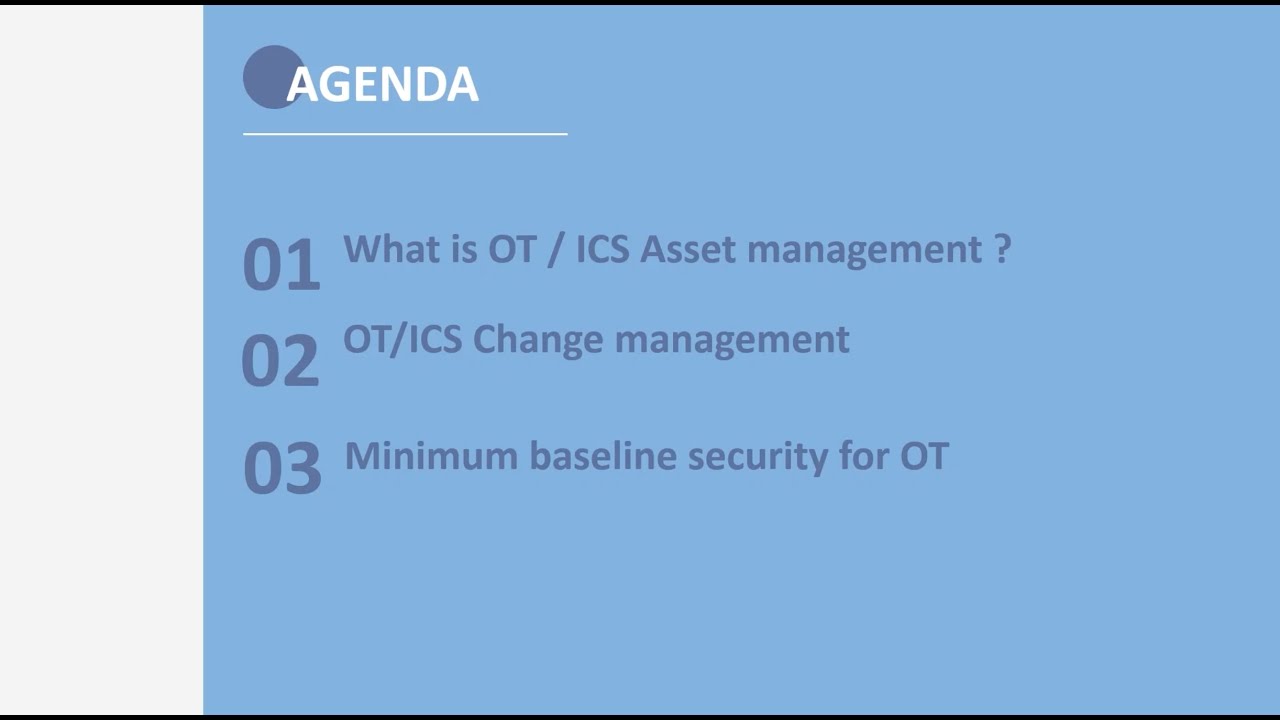 AGENDA

01 What is OT / ICS Asset management ?

02 OT/ICS Change management

03 Minimum baseline security for OT